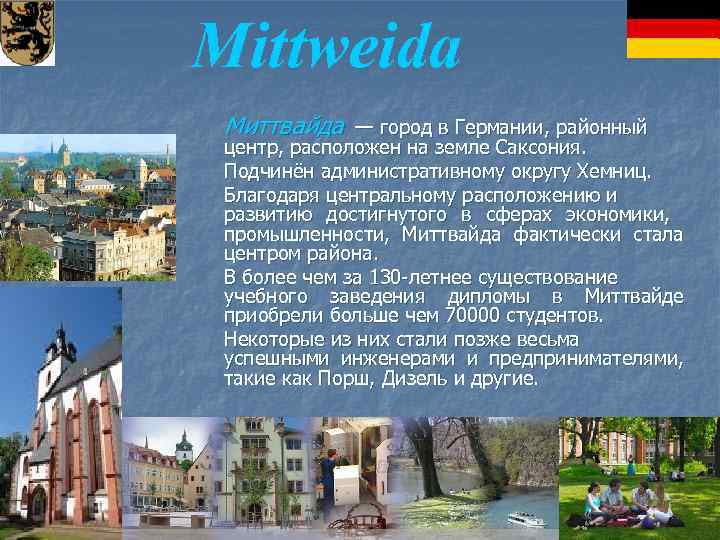 Mittweida

Миттвайда — город в Германии, районный центр, расположен на земле Саксония.

Подчинён административному округу Хемниц.

Благодаря центральному расположению и развитию достигнутого в сферах экономики, промышленности, Миттвайда фактически стала центром района.

В более чем за 130-летнее существование учебного заведения дипломы в Миттвайде приобрели больше чем 70000 студентов.

Некоторые из них стали позже весьма успешными инженерами и предпринимателями, такие как Порш, Дизель и другие.